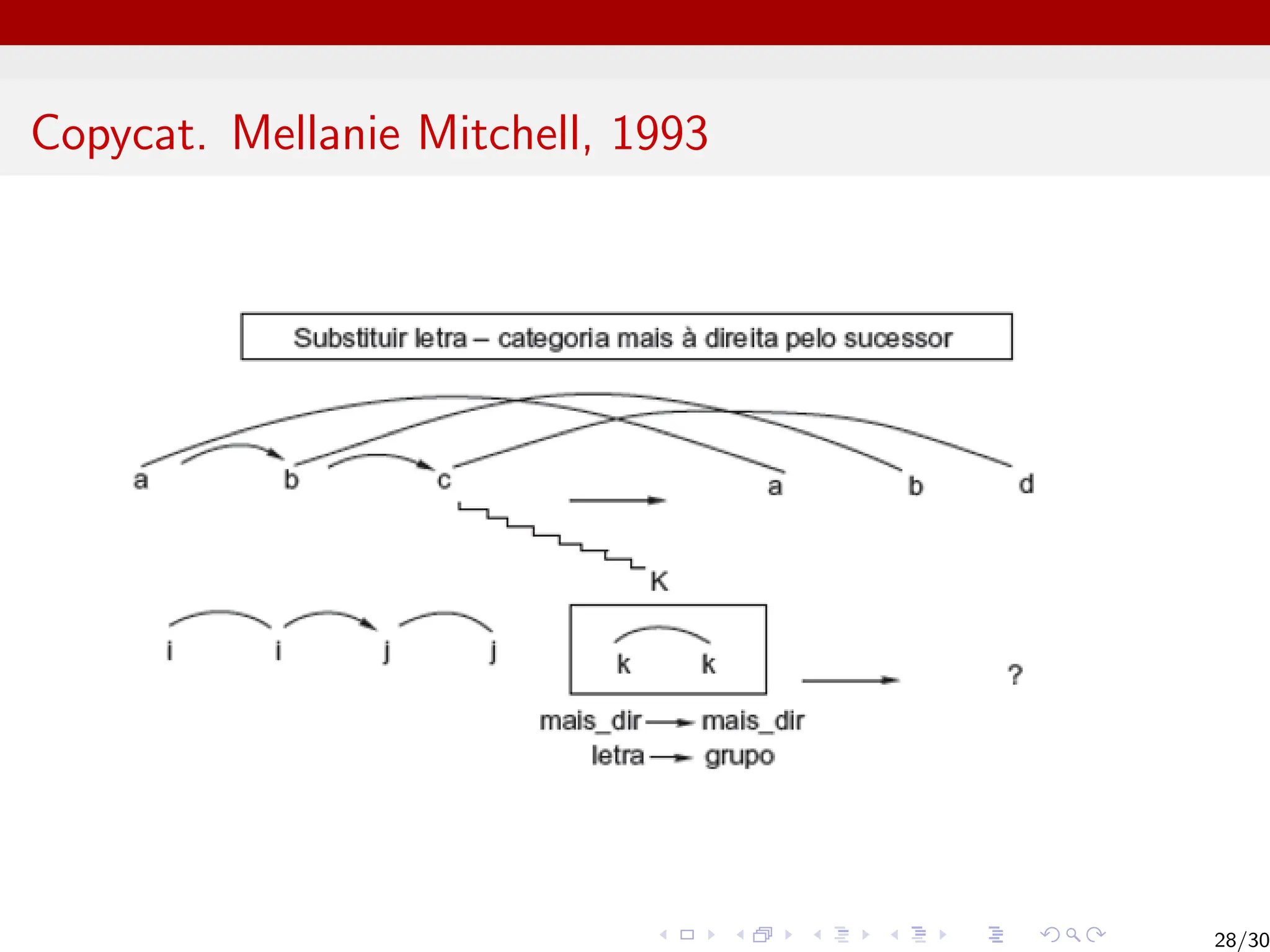 Copycat. Mellanie Mitchell, 1993

Substituir letra – categoria mais à direita pelo sucessor

a b c → a b d

K

i i j j k k → ?

mais_dir → mais_dir
letra → grupo

28/30